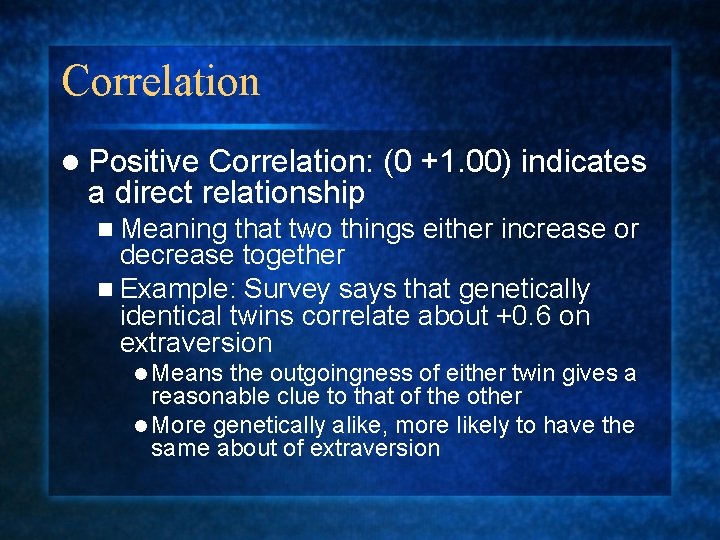 Correlation

- Positive Correlation: (0 +1.00) indicates a direct relationship
  - Meaning that two things either increase or decrease together
  - Example: Survey says that genetically identical twins correlate about +0.6 on extraversion
    - Means the outgoingness of either twin gives a reasonable clue to that of the other
    - More genetically alike, more likely to have the same about of extraversion